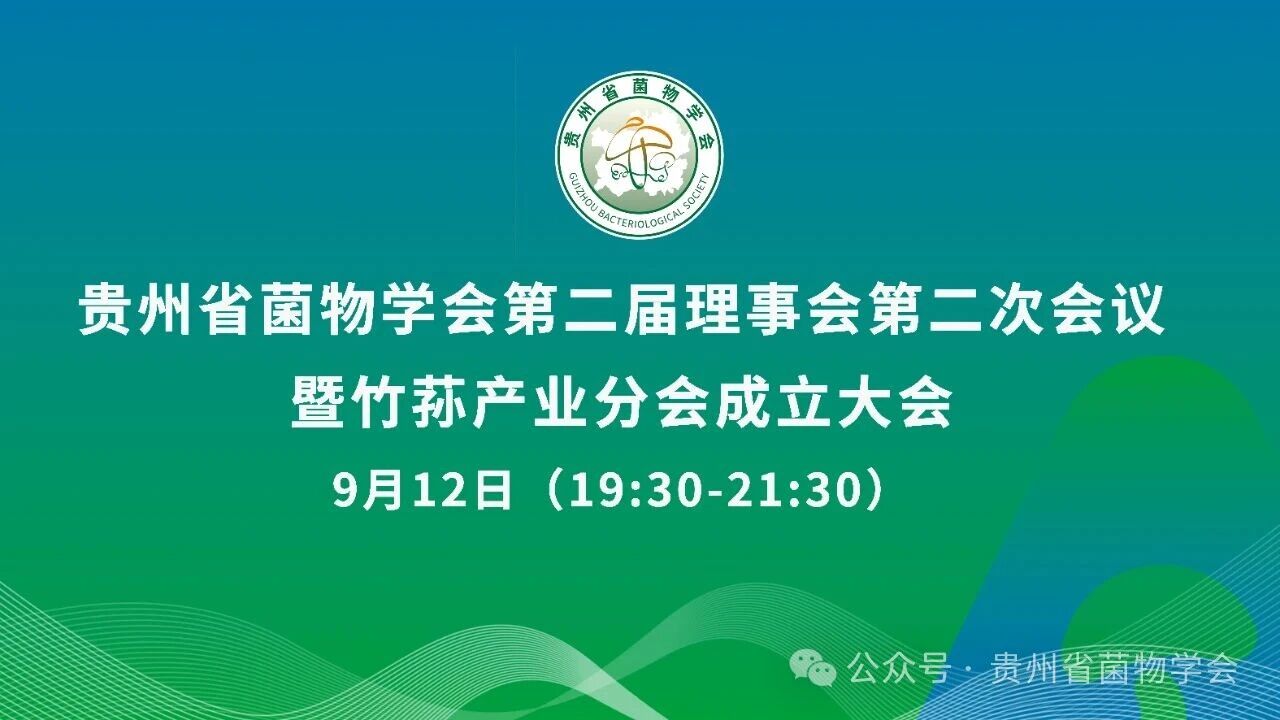 贵州省菌物学会
GUIZHOU BACTERIOLOGICAL SOCIETY

贵州省菌物学会第二届理事会第二次会议
暨竹荪产业分会成立大会
9月12日（19:30-21:30）

公众号 · 贵州省菌物学会